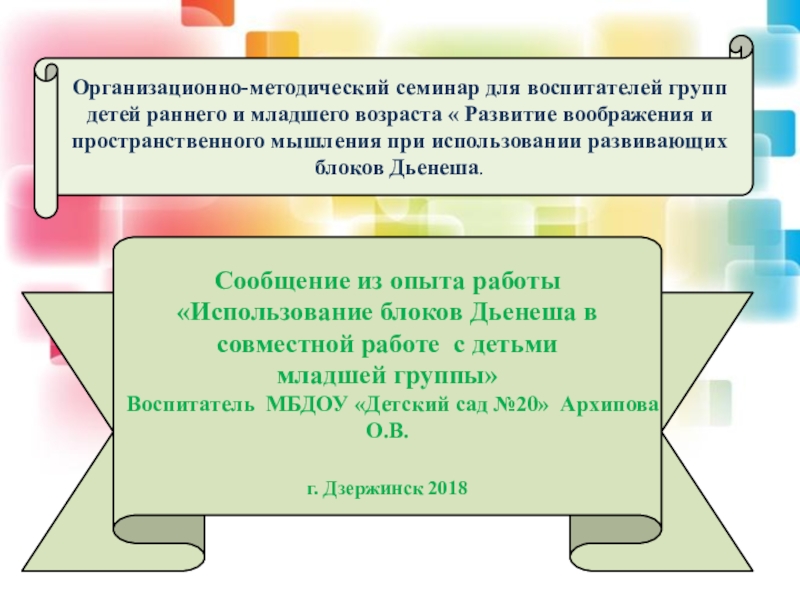 Организационно-методический семинар для воспитателей групп детей раннего и младшего возраста « Развитие воображения и пространственного мышления при использовании развивающих блоков Дьенеша.

Сообщение из опыта работы
«Использование блоков Дьенеша в совместной работе с детьми младшей группы»
Воспитатель МБДОУ «Детский сад №20» Архипова О.В.

г. Дзержинск 2018